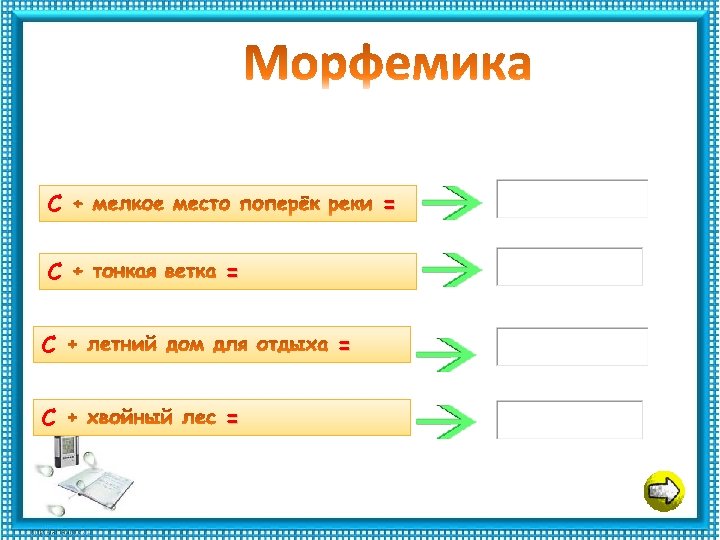 Морфемика

С + мелкое место поперёк реки =

С + тонкая ветка =

С + летний дом для отдыха =

С + хвойный лес =